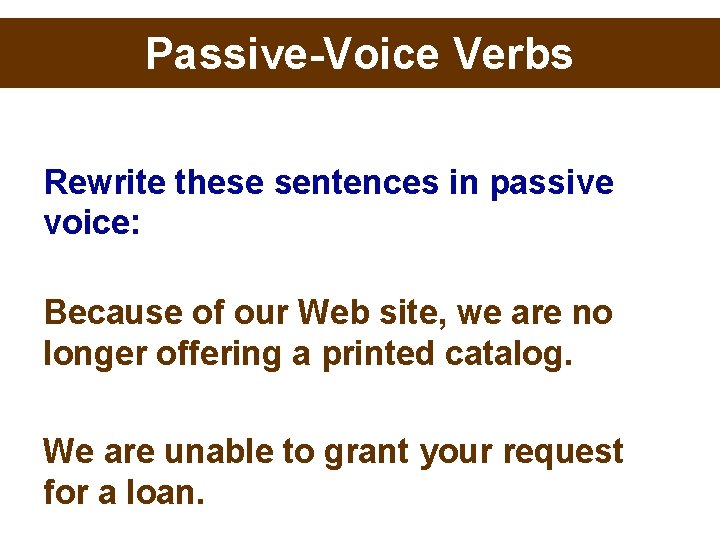 Passive-Voice Verbs

Rewrite these sentences in passive voice:

Because of our Web site, we are no longer offering a printed catalog.

We are unable to grant your request for a loan.